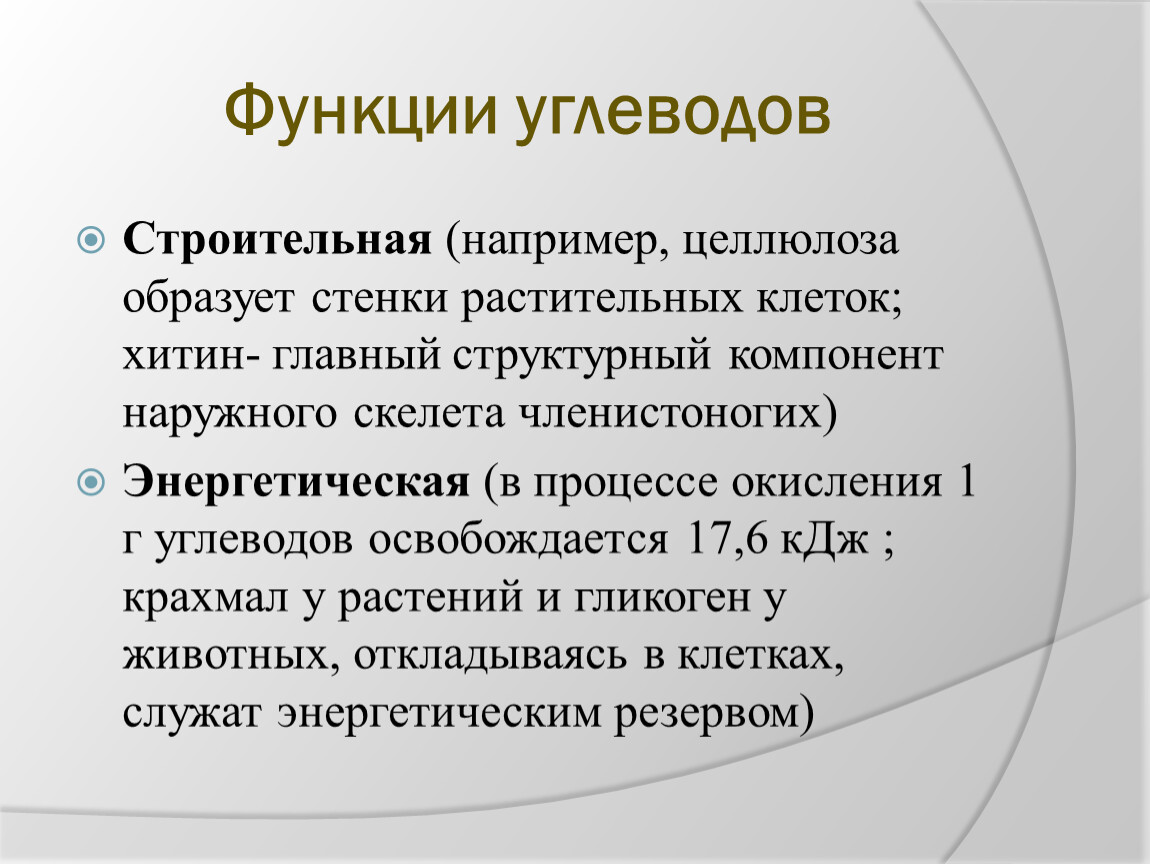 Функции углеводов

Строительная (например, целлюлоза образует стенки растительных клеток; хитин- главный структурный компонент наружного скелета членистоногих)

Энергетическая (в процессе окисления 1 г углеводов освобождается 17,6 кДж ; крахмал у растений и гликоген у животных, откладываясь в клетках, служат энергетическим резервом)